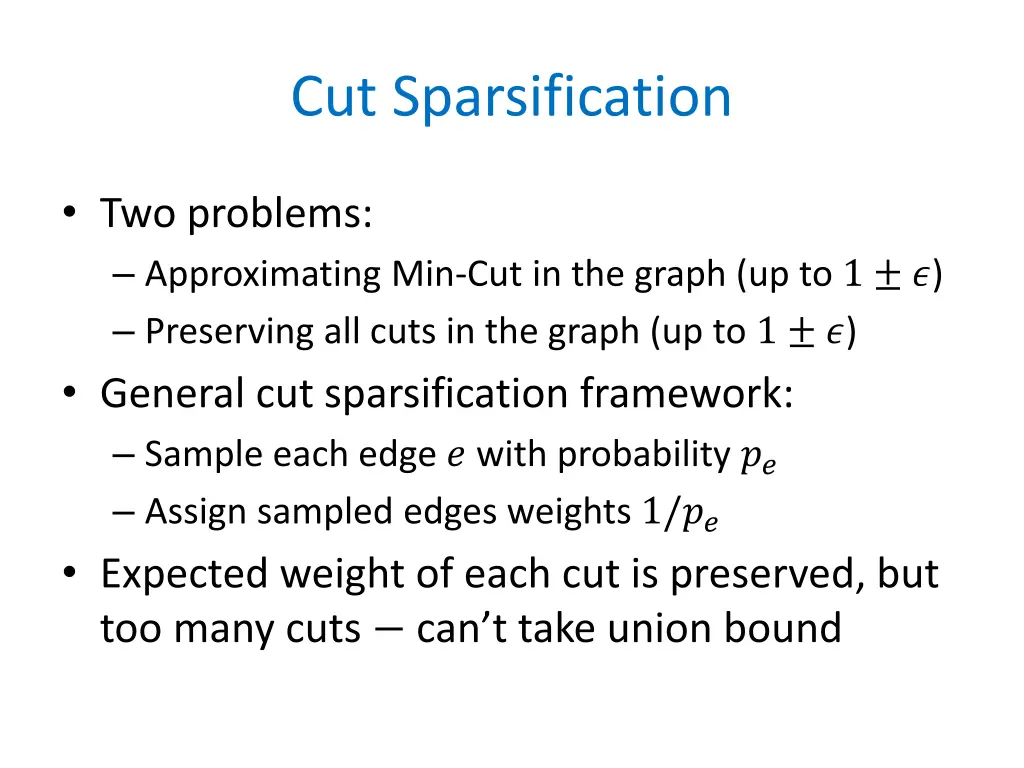 Cut Sparsification

• Two problems:
– Approximating Min-Cut in the graph (up to $1 \pm \epsilon$)
– Preserving all cuts in the graph (up to $1 \pm \epsilon$)
• General cut sparsification framework:
– Sample each edge $e$ with probability $p_e$
– Assign sampled edges weights $1/p_e$
• Expected weight of each cut is preserved, but too many cuts $-$ can't take union bound